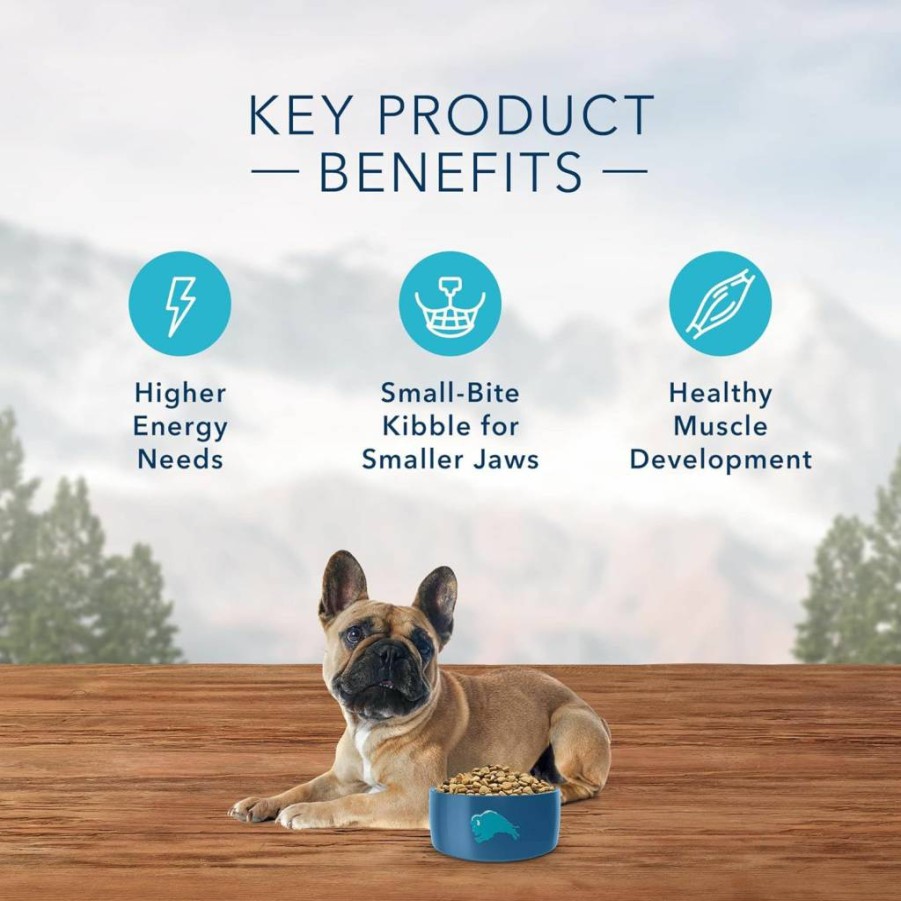 KEY PRODUCT
— BENEFITS —

Higher Energy Needs

Small-Bite Kibble for Smaller Jaws

Healthy Muscle Development